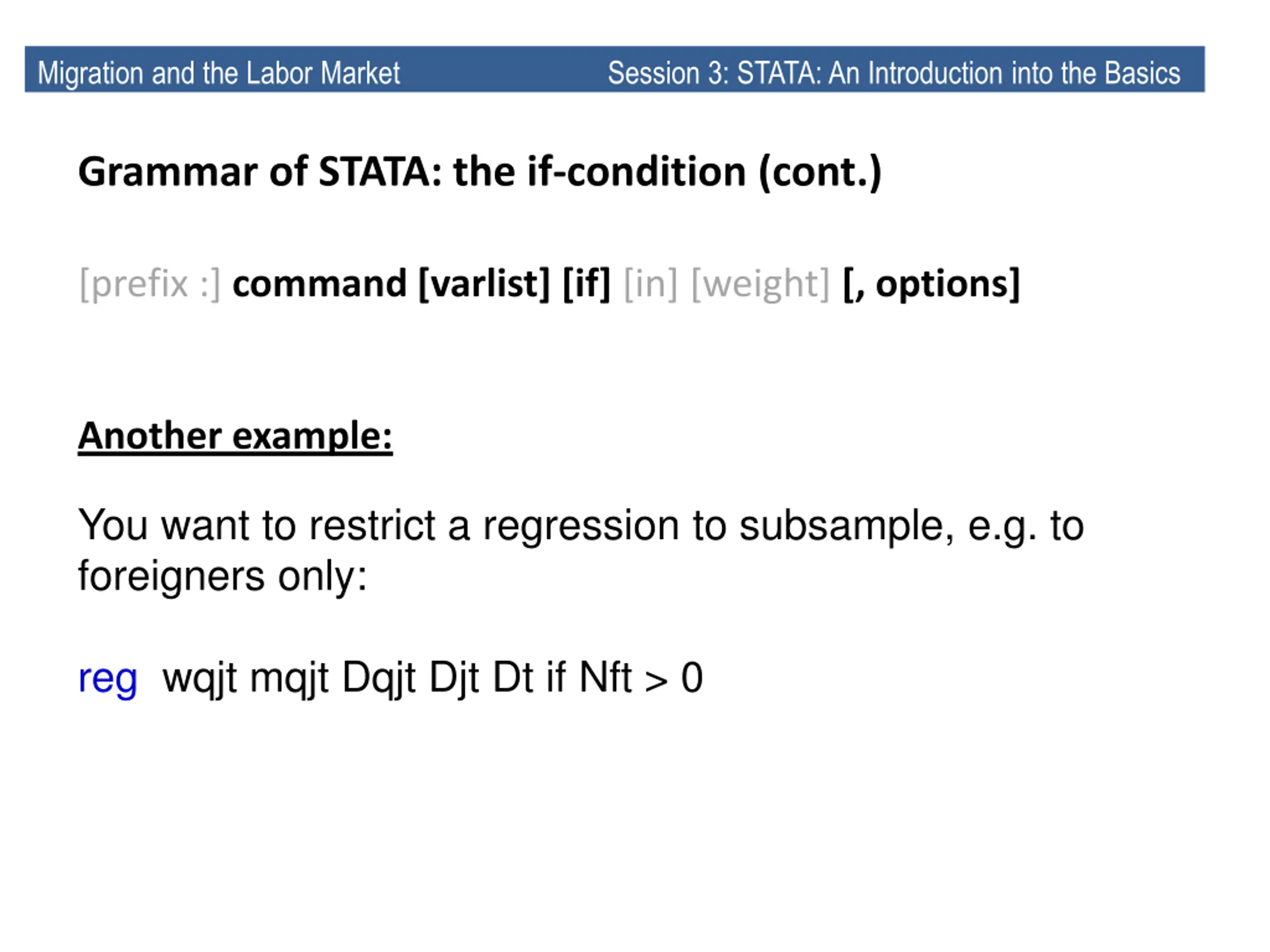 Migration and the Labor Market

Session 3: STATA: An Introduction into the Basics

Grammar of STATA: the if-condition (cont.)

[prefix :] command [varlist] [if] [in] [weight] [, options]

Another example:

You want to restrict a regression to subsample, e.g. to foreigners only:

reg wqjt mqjt Dqjt Djt Dt if Nft > 0